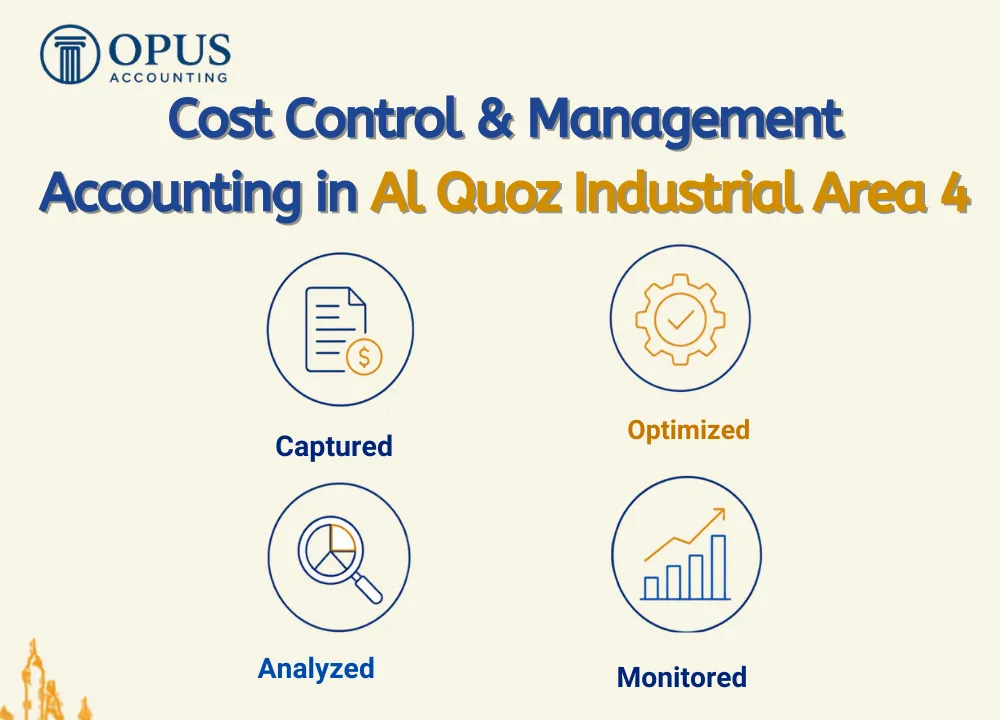 OPUS
ACCOUNTING

Cost Control & Management Accounting in Al Quoz Industrial Area 4

Captured

Optimized

Analyzed

Monitored